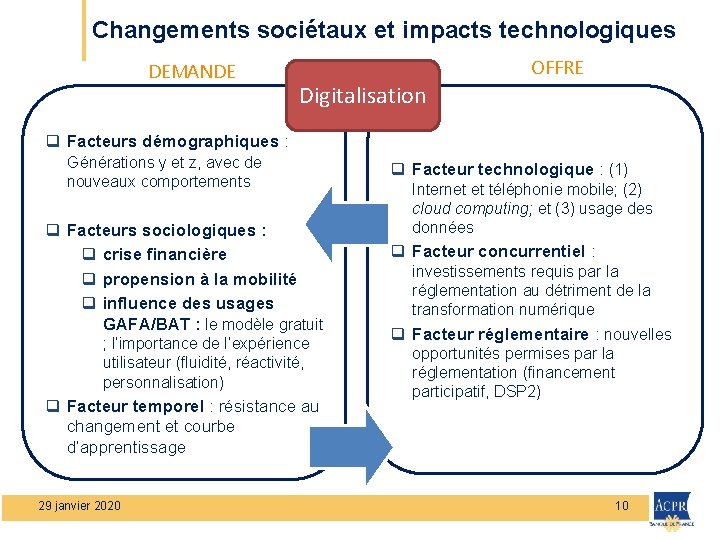 Changements sociétaux et impacts technologiques

DEMANDE

Digitalisation

OFFRE

❑ Facteurs démographiques : Générations y et z, avec de nouveaux comportements

❑ Facteurs sociologiques :

❑ crise financière

❑ propension à la mobilité

❑ influence des usages GAFA/BAT : le modèle gratuit ; l'importance de l'expérience utilisateur (fluidité, réactivité, personnalisation)

❑ Facteur temporel : résistance au changement et courbe d'apprentissage

❑ Facteur technologique : (1) Internet et téléphonie mobile; (2) cloud computing; et (3) usage des données

❑ Facteur concurrentiel : investissements requis par la réglementation au détriment de la transformation numérique

❑ Facteur réglementaire : nouvelles opportunités permises par la réglementation (financement participatif, DSP2)

29 janvier 2020

10

ACPR

BANQUE DE FRANCE